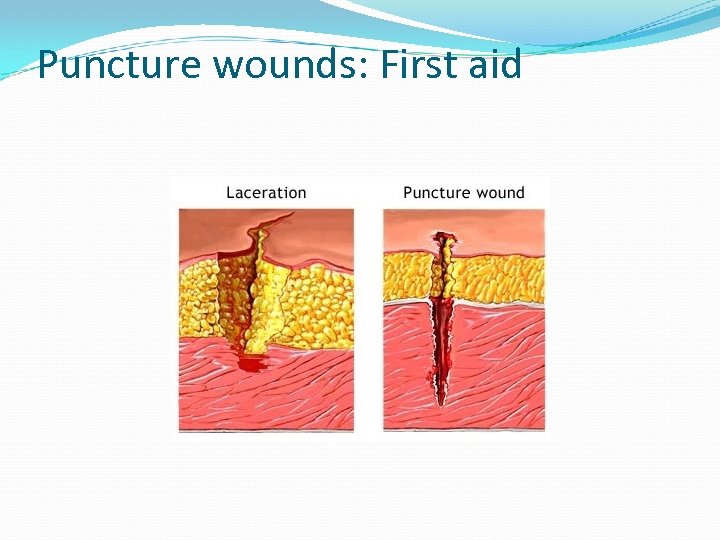 Puncture wounds: First aid

Laceration

Puncture wound